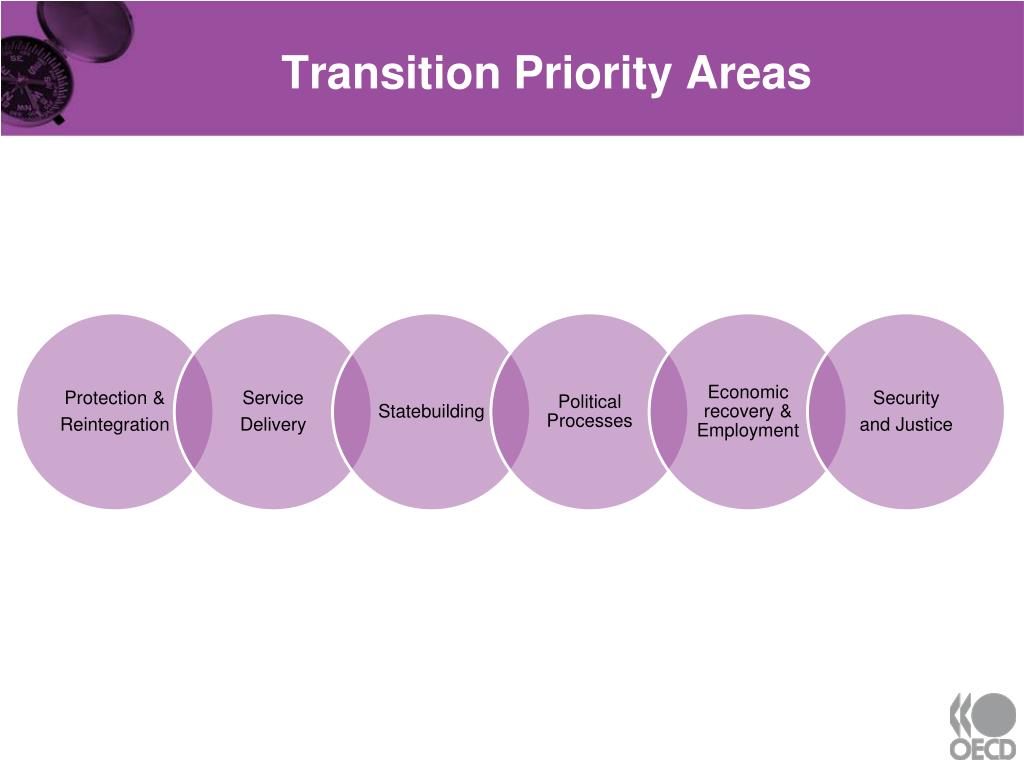 Transition Priority Areas

Protection & Reintegration

Service Delivery

Statebuilding

Political Processes

Economic recovery & Employment

Security and Justice

OECD